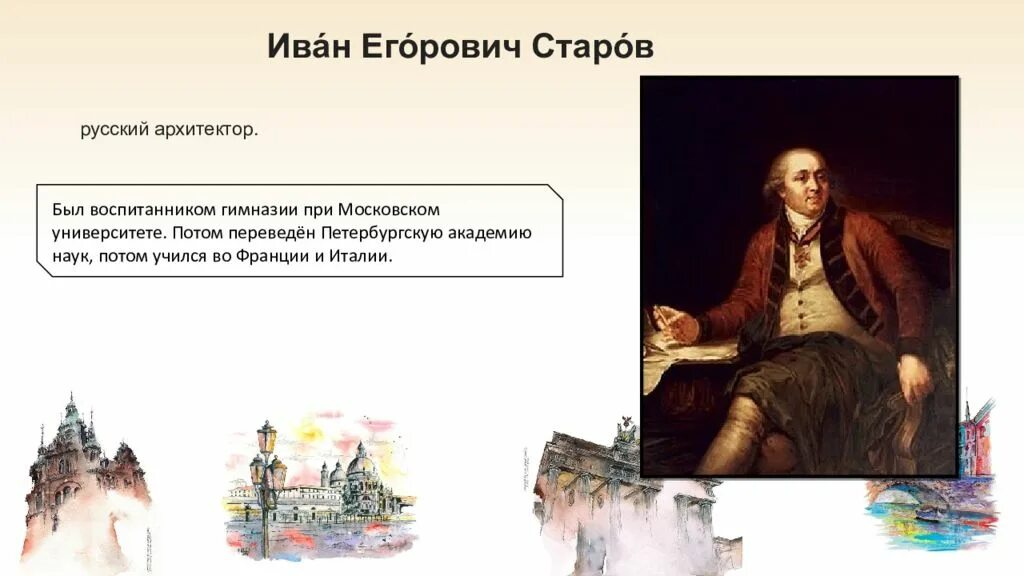 Ива́н Его́рович Старо́в

русский архитектор.

Был воспитанником гимназии при Московском университете. Потом переведён Петербургскую академию наук, потом учился во Франции и Италии.